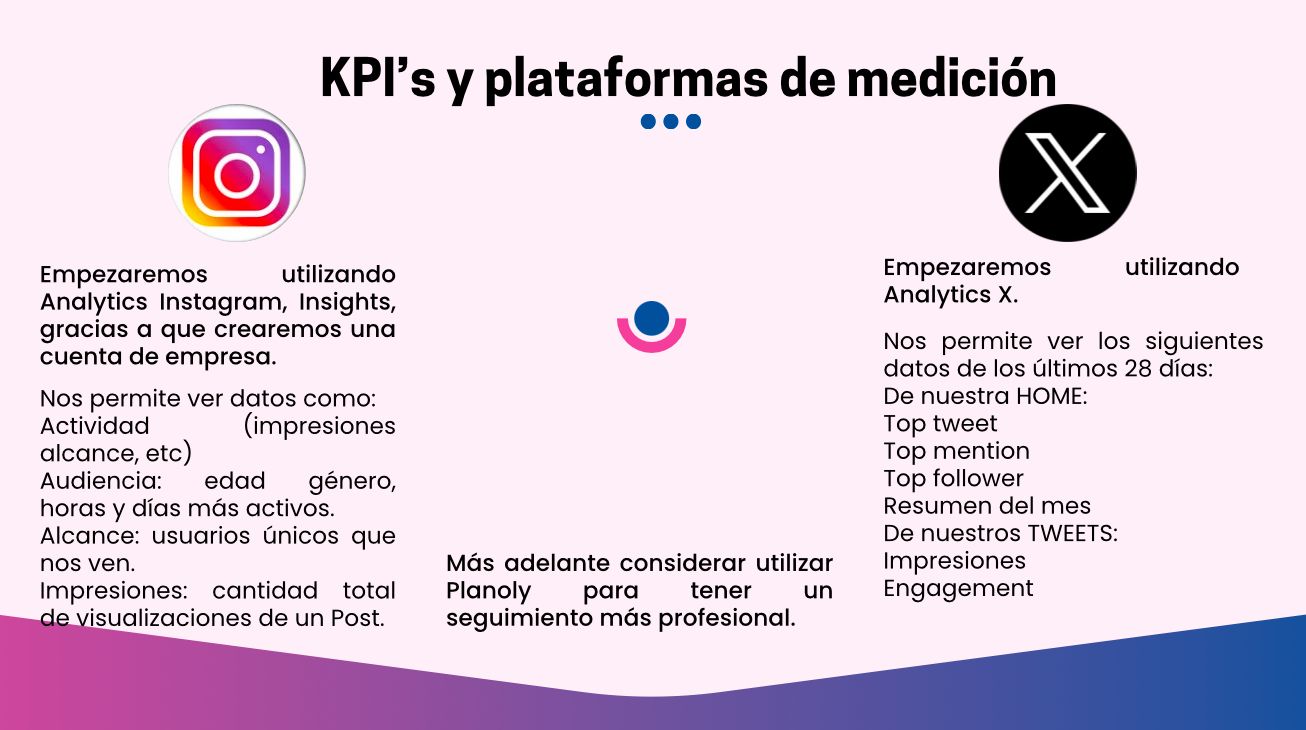 KPI’s y plataformas de medición

Empezaremos utilizando Analytics Instagram, Insights, gracias a que crearemos una cuenta de empresa.

Nos permite ver datos como:
Actividad (impresiones alcance, etc)
Audiencia: edad género, horas y días más activos.
Alcance: usuarios únicos que nos ven.
Impresiones: cantidad total de visualizaciones de un Post.

Más adelante considerar utilizar Planoly para tener un seguimiento más profesional.

Empezaremos utilizando Analytics X.

Nos permite ver los siguientes datos de los últimos 28 días:
De nuestra HOME:
Top tweet
Top mention
Top follower
Resumen del mes
De nuestros TWEETS:
Impresiones
Engagement